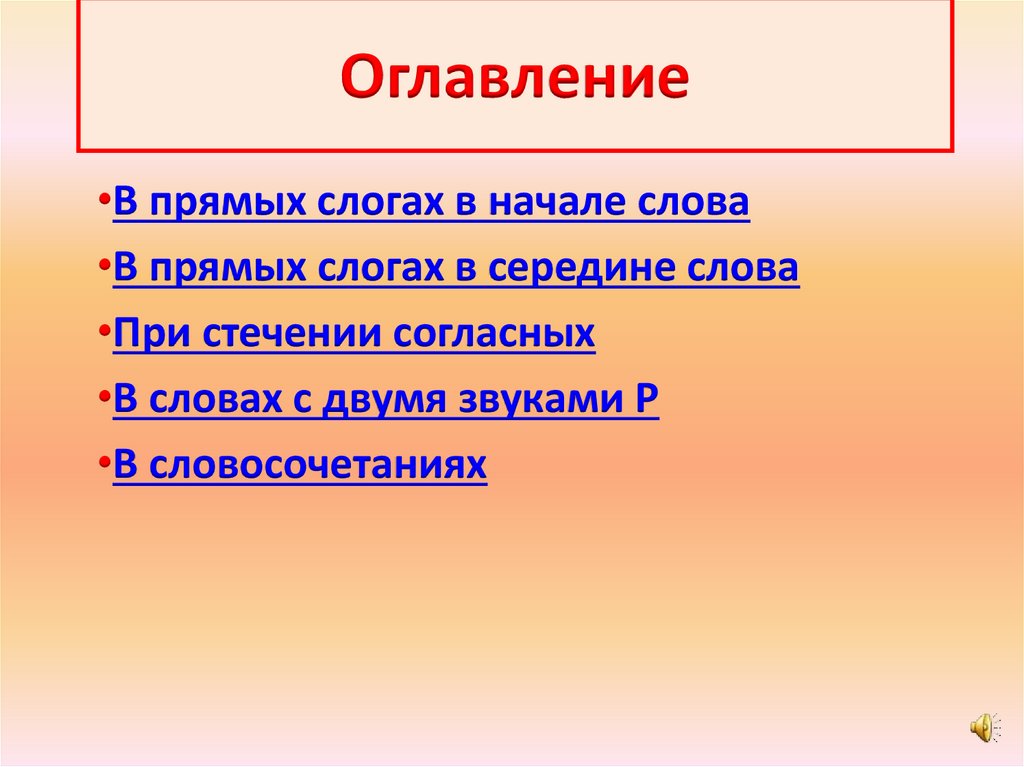 Оглавление

•В прямых слогах в начале слова

•В прямых слогах в середине слова

•При стечении согласных

•В словах с двумя звуками Р

•В словосочетаниях